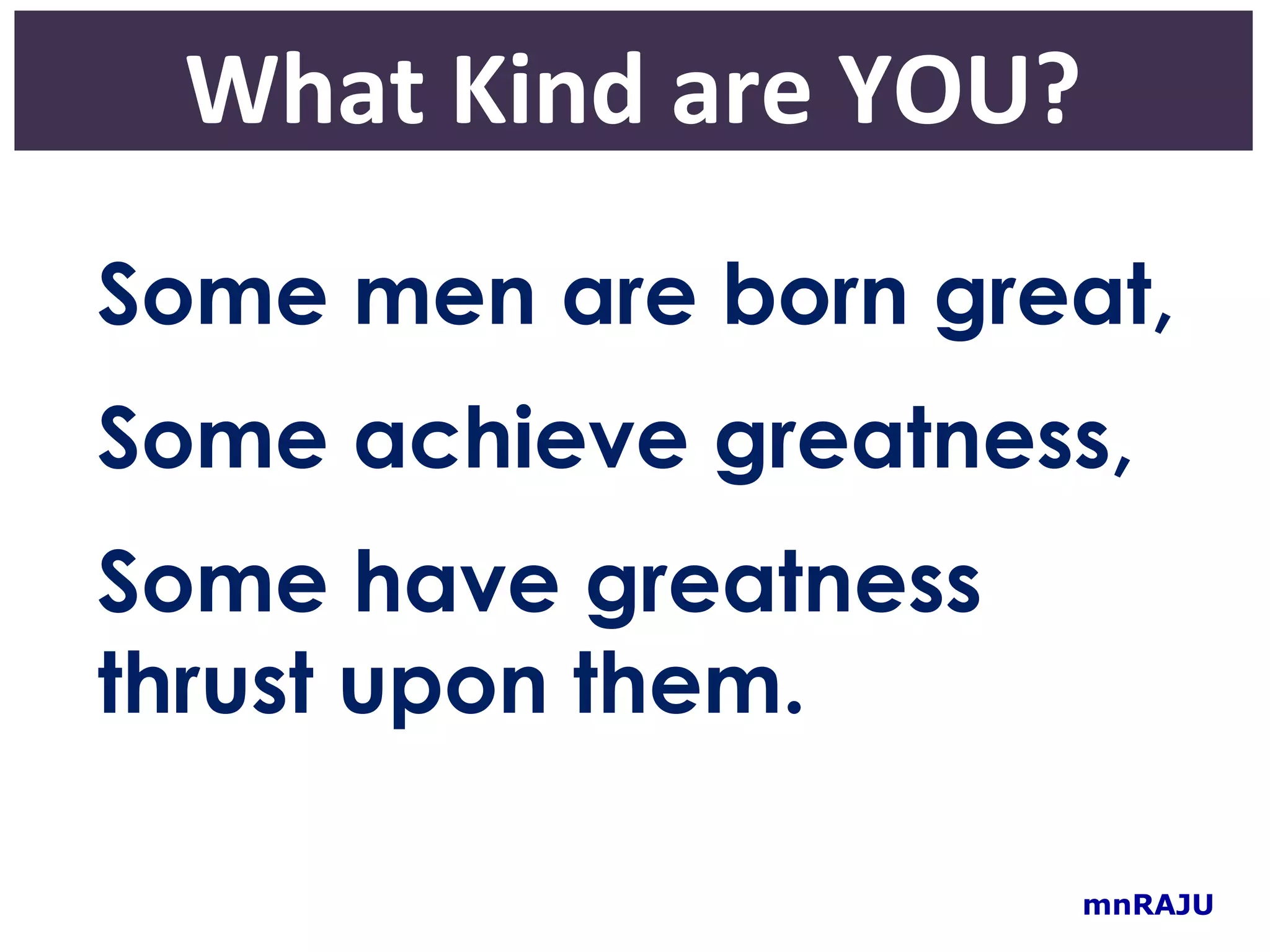 What Kind are YOU?

Some men are born great,

Some achieve greatness,

Some have greatness thrust upon them.

mnRAJU